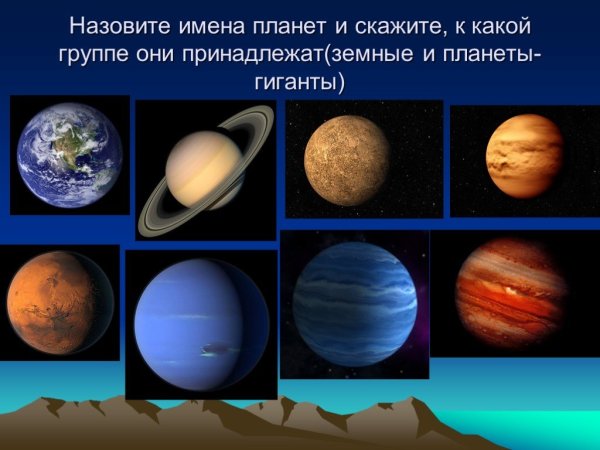 Назовите имена планет и скажите, к какой группе они принадлежат(земные и планеты-гиганты)